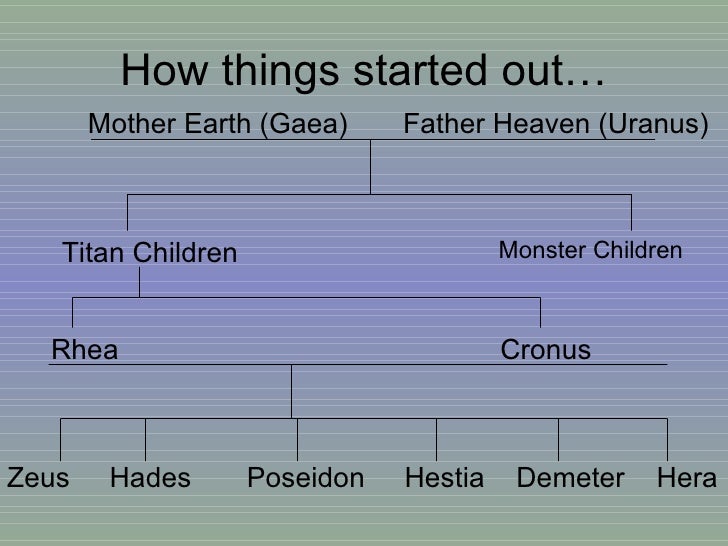 How things started out…

Mother Earth (Gaea) Father Heaven (Uranus)

Titan Children

Monster Children

Rhea

Cronus

Zeus Hades Poseidon Hestia Demeter Hera